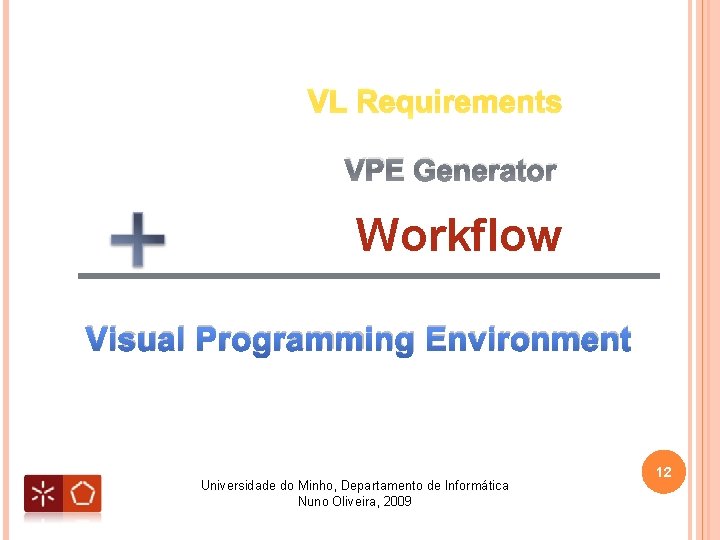 VL Requirements

VPE Generator

+ Workflow

Visual Programming Environment

12

Universidade do Minho, Departamento de Informática
Nuno Oliveira, 2009